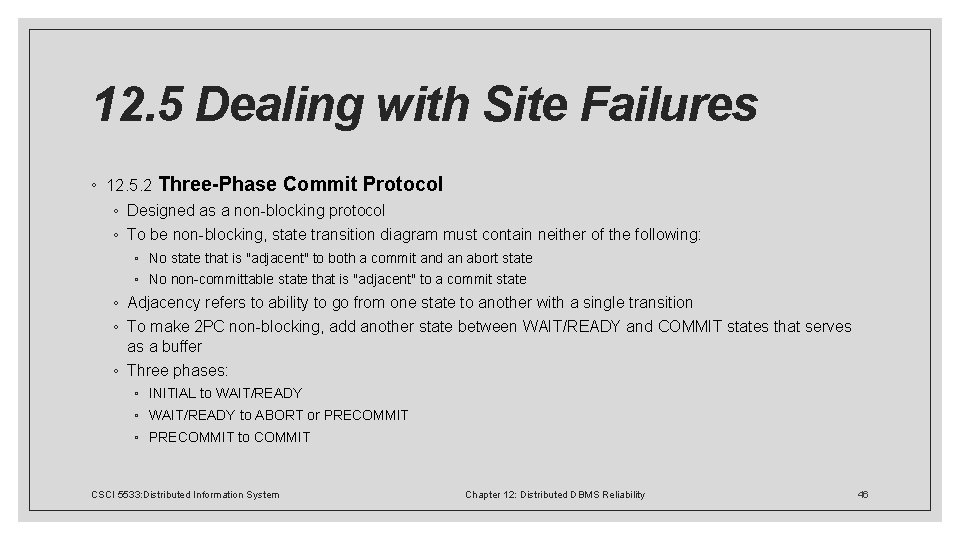 12.5 Dealing with Site Failures

◦ 12.5.2 Three-Phase Commit Protocol
◦ Designed as a non-blocking protocol
◦ To be non-blocking, state transition diagram must contain neither of the following:
▪ No state that is "adjacent" to both a commit and an abort state
▪ No non-committable state that is "adjacent" to a commit state
◦ Adjacency refers to ability to go from one state to another with a single transition
◦ To make 2PC non-blocking, add another state between WAIT/READY and COMMIT states that serves as a buffer
◦ Three phases:
▪ INITIAL to WAIT/READY
▪ WAIT/READY to ABORT or PRECOMMIT
▪ PRECOMMIT to COMMIT

CSCI 5533:Distributed Information System

Chapter 12: Distributed DBMS Reliability

46